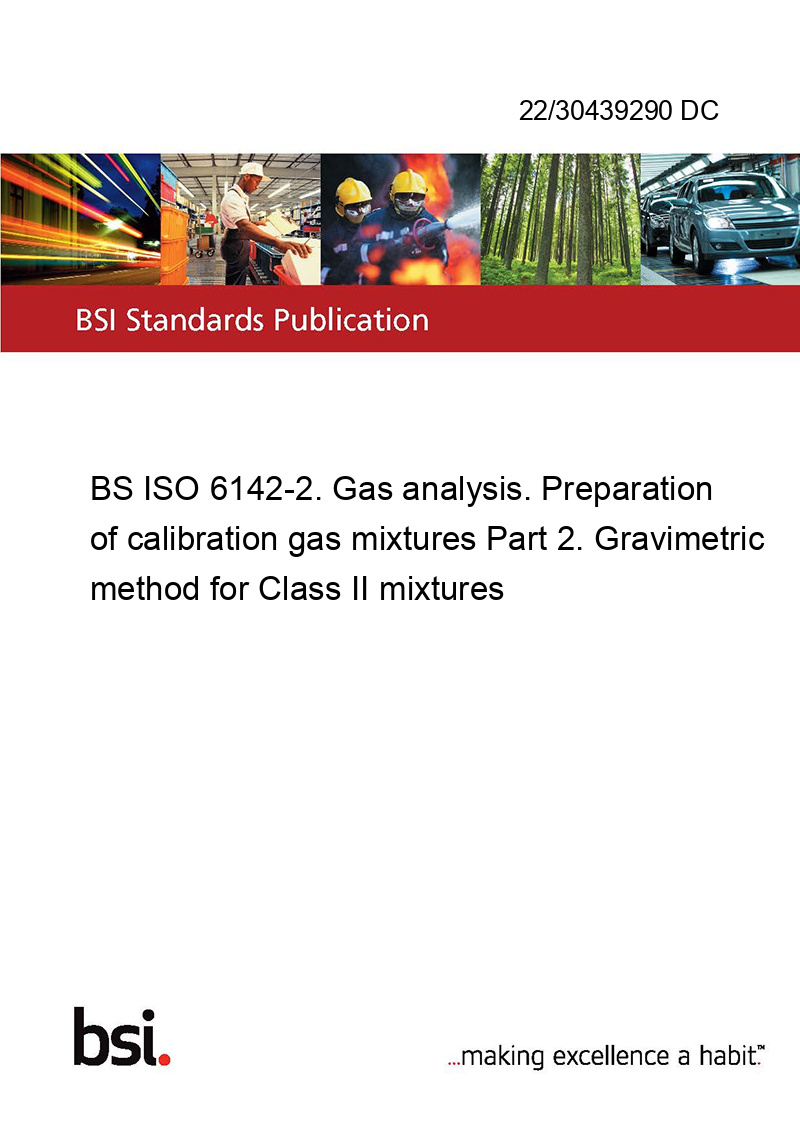 22/30439290 DC

BSI Standards Publication

BS ISO 6142-2. Gas analysis. Preparation of calibration gas mixtures Part 2. Gravimetric method for Class II mixtures

bsi.

...making excellence a habit.™